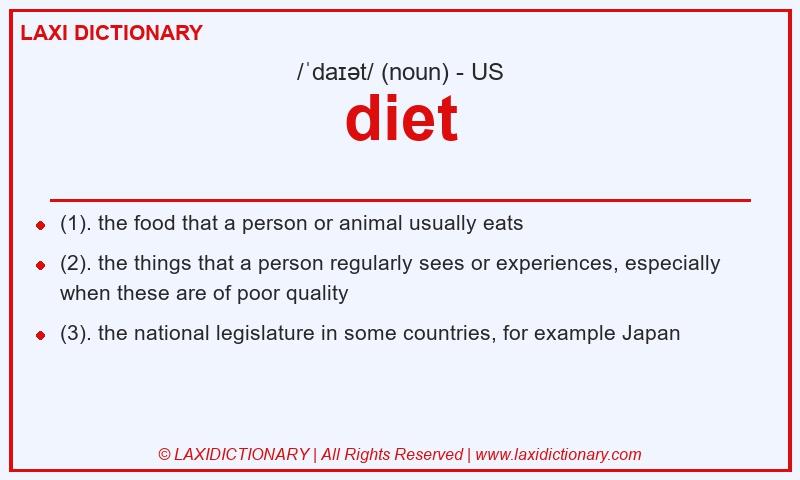 LAXI DICTIONARY

/ˈdaɪət/ (noun) - US

diet

- (1). the food that a person or animal usually eats
- (2). the things that a person regularly sees or experiences, especially when these are of poor quality
- (3). the national legislature in some countries, for example Japan

© LAXIDICTIONARY | All Rights Reserved | www.laxidictionary.com